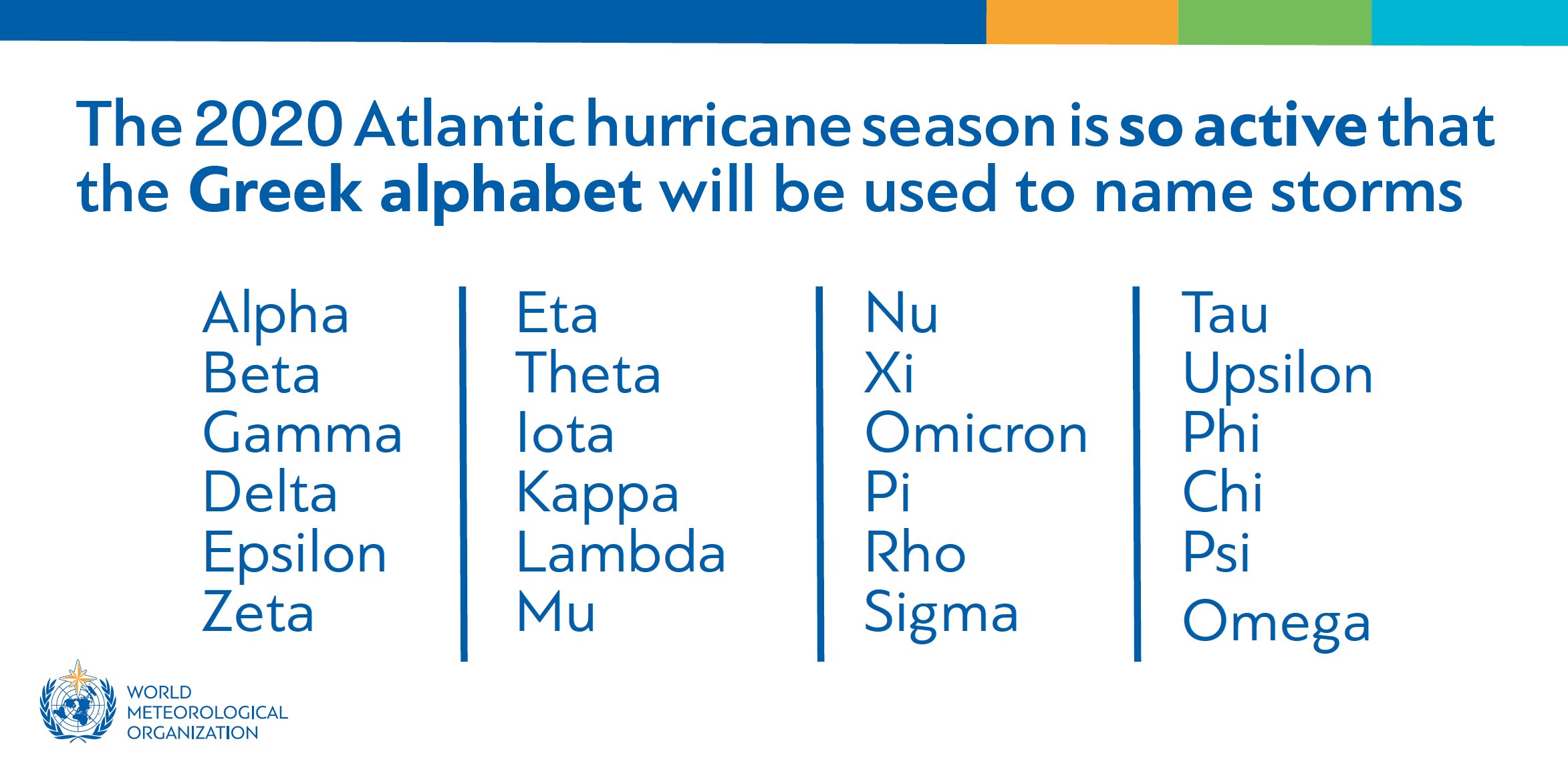 The 2020 Atlantic hurricane season is so active that the Greek alphabet will be used to name storms

Alpha
Beta
Gamma
Delta
Epsilon
Zeta

Eta
Theta
Iota
Kappa
Lambda
Mu

Nu
Xi
Omicron
Pi
Rho
Sigma

Tau
Upsilon
Phi
Chi
Psi
Omega

WORLD
METEOROLOGICAL
ORGANIZATION